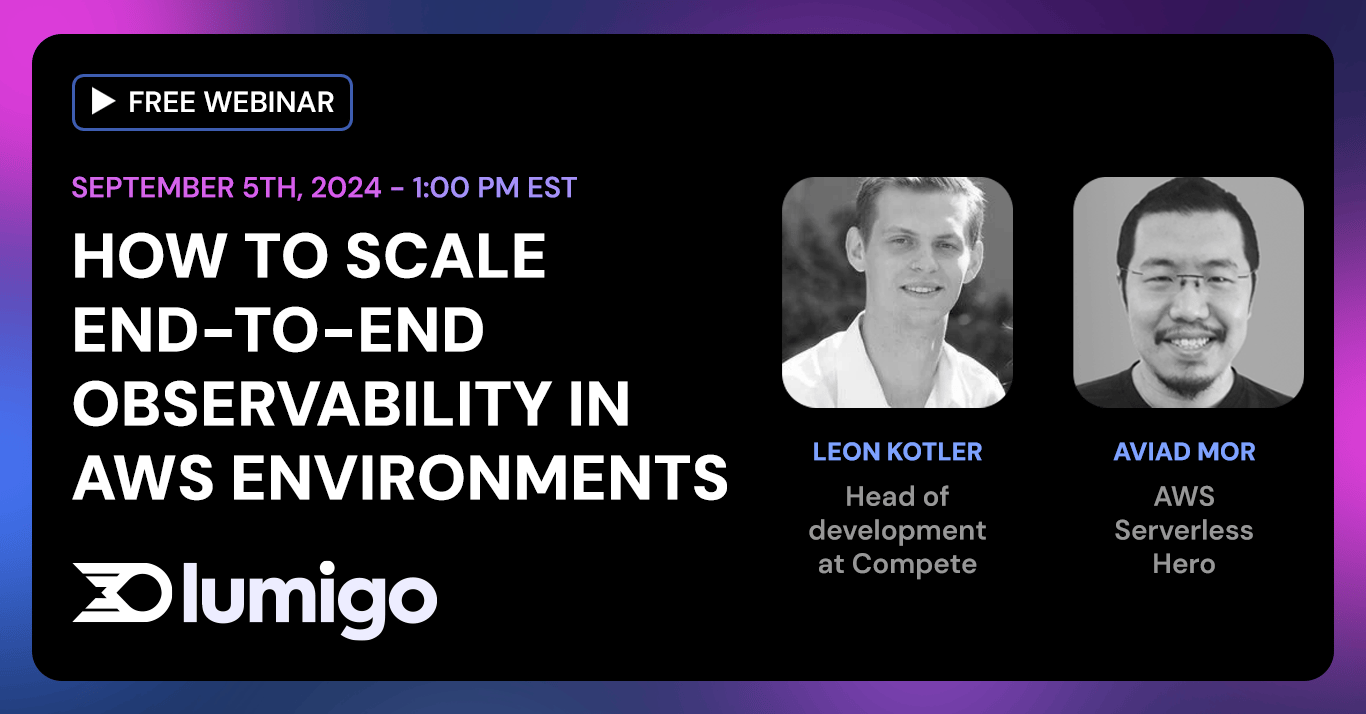 FREE WEBINAR

SEPTEMBER 5TH, 2024 - 1:00 PM EST

HOW TO SCALE END-TO-END OBSERVABILITY IN AWS ENVIRONMENTS

lumigo

LEON KOTLER
Head of development at Compete

AVIAD MOR
AWS Serverless Hero